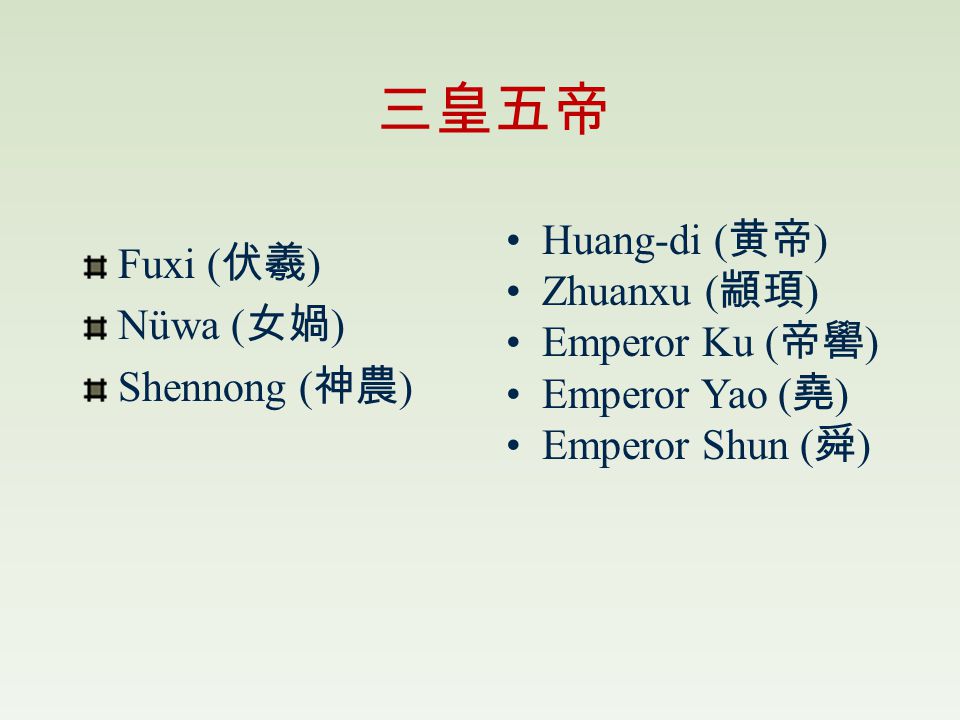 三皇五帝

Fuxi (伏羲)
Nüwa (女媧)
Shennong (神農)

• Huang-di (黃帝)
• Zhuanxu (顓頊)
• Emperor Ku (帝嚳)
• Emperor Yao (堯)
• Emperor Shun (舜)